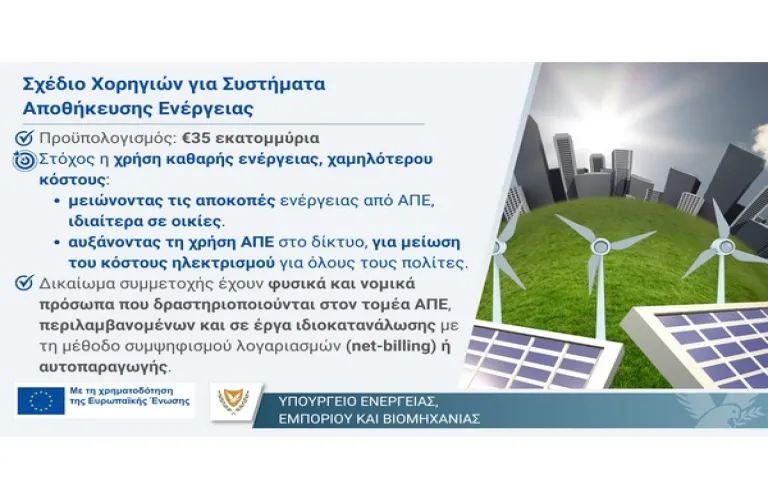 Σχέδιο Χορηγιών για Συστήματα Αποθήκευσης Ενέργειας

Προϋπολογισμός: €35 εκατομμύρια

Στόχος η χρήση καθαρής ενέργειας, χαμηλότερου κόστους:

• μειώνοντας τις αποκοπές ενέργειας από ΑΠΕ, ιδιαίτερα σε οικίες.

• αυξάνοντας τη χρήση ΑΠΕ στο δίκτυο, για μείωση του κόστους ηλεκτρισμού για όλους τους πολίτες.

Δικαίωμα συμμετοχής έχουν φυσικά και νομικά πρόσωπα που δραστηριοποιούνται στον τομέα ΑΠΕ, περιλαμβανομένων και σε έργα ιδιοκατανάλωσης με τη μέθοδο συμψηφισμού λογαριασμών (net-billing) ή αυτοπαραγωγής.

Με τη χρηματοδότηση της Ευρωπαϊκής Ένωσης

ΥΠΟΥΡΓΕΙΟ ΕΝΕΡΓΕΙΑΣ, ΕΜΠΟΡΙΟΥ ΚΑΙ ΒΙΟΜΗΧΑΝΙΑΣ